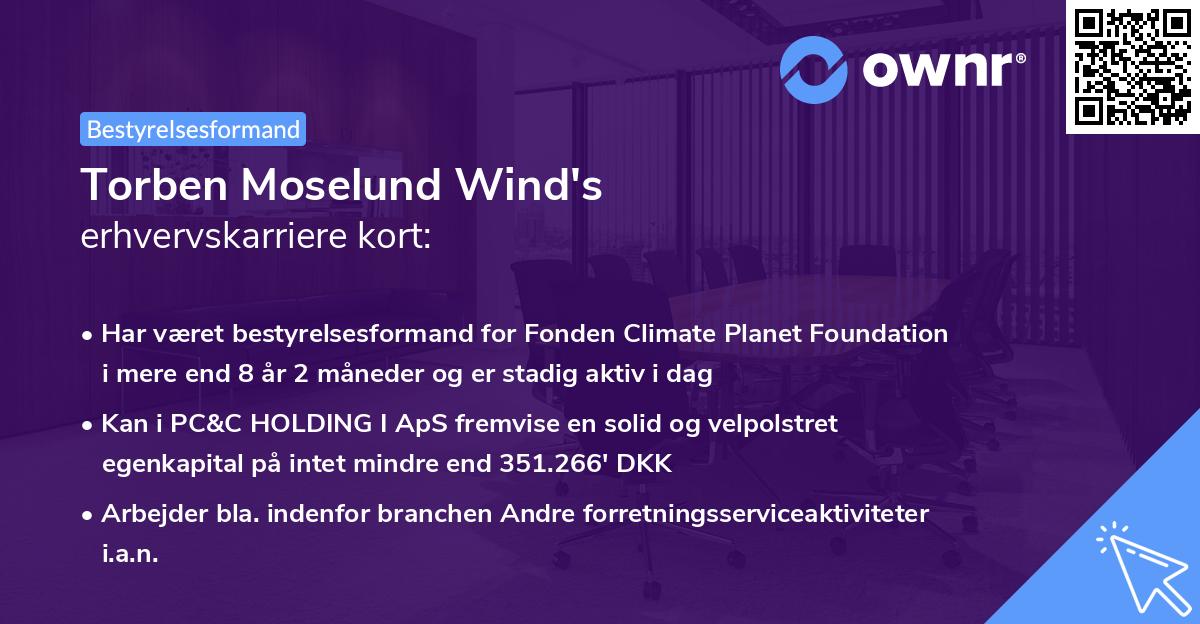 ownr®

Bestyrelsesformand

Torben Moselund Wind's
erhvervskarriere kort:

• Har været bestyrelsesformand for Fonden Climate Planet Foundation i mere end 8 år 2 måneder og er stadig aktiv i dag

• Kan i PC&C HOLDING I ApS fremvise en solid og velpolstret egenkapital på intet mindre end 351.266' DKK

• Arbejder bla. indenfor branchen Andre forretningsserviceaktiviteter i.a.n.